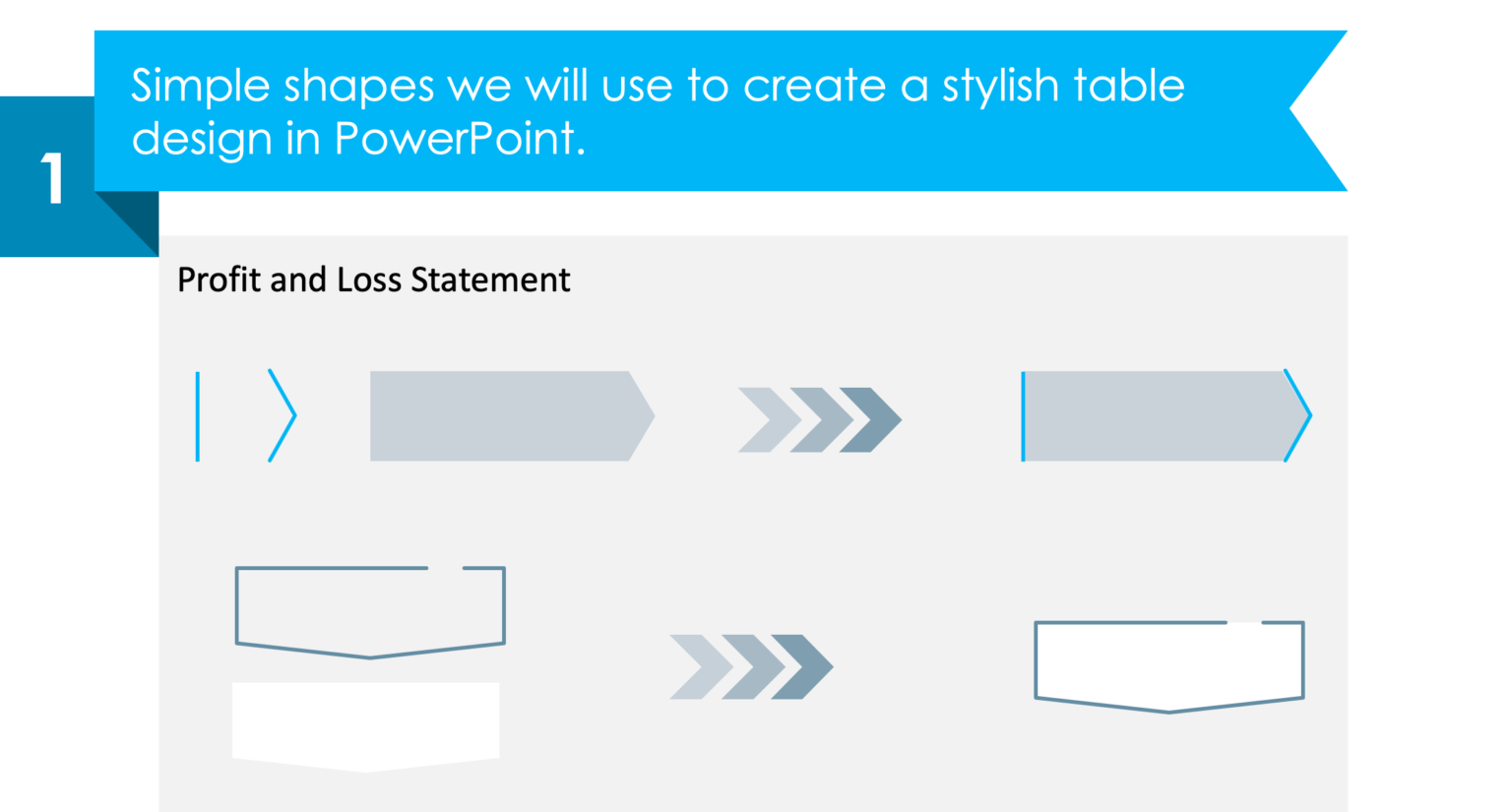 1

Simple shapes we will use to create a stylish table design in PowerPoint.

Profit and Loss Statement